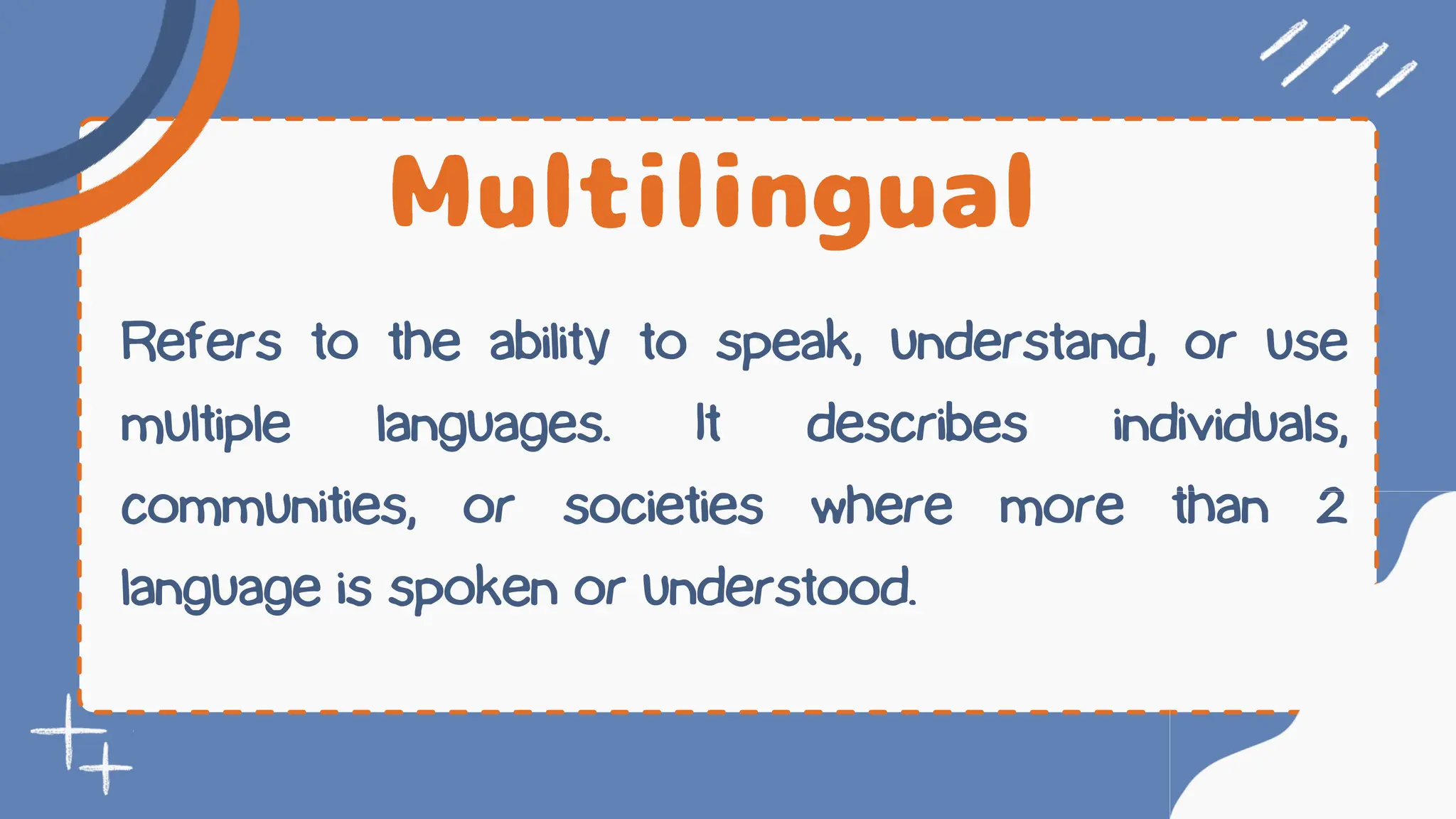 Multilingual

Refers to the ability to speak, understand, or use multiple languages. It describes individuals, communities, or societies where more than 2 language is spoken or understood.